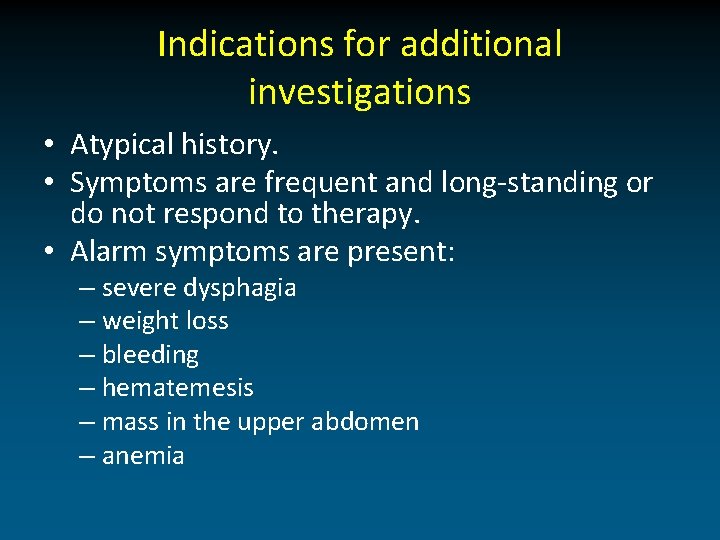 Indications for additional investigations

• Atypical history.
• Symptoms are frequent and long-standing or do not respond to therapy.
• Alarm symptoms are present:
– severe dysphagia
– weight loss
– bleeding
– hematemesis
– mass in the upper abdomen
– anemia